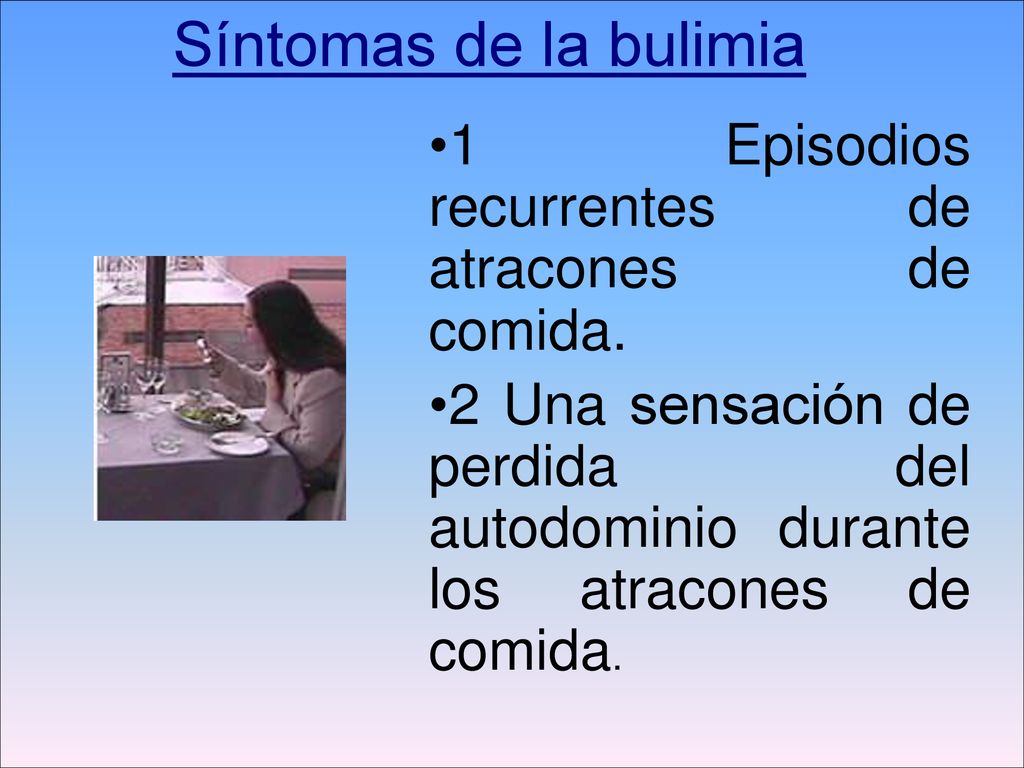 Síntomas de la bulimia

•1 Episodios recurrentes de atracones de comida.

•2 Una sensación de perdida del autodominio durante los atracones de comida.